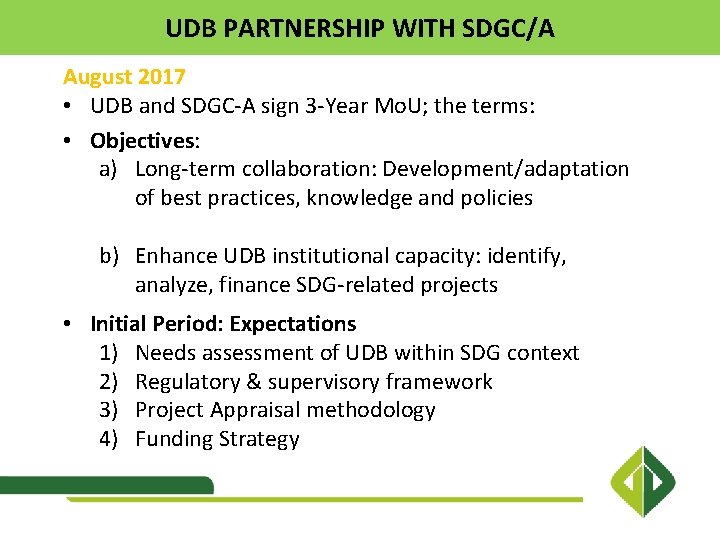 UDB PARTNERSHIP WITH SDGC/A

August 2017

• UDB and SDGC-A sign 3-Year MoU; the terms:

• Objectives:

a) Long-term collaboration: Development/adaptation of best practices, knowledge and policies

b) Enhance UDB institutional capacity: identify, analyze, finance SDG-related projects

• Initial Period: Expectations

1) Needs assessment of UDB within SDG context
2) Regulatory & supervisory framework
3) Project Appraisal methodology
4) Funding Strategy